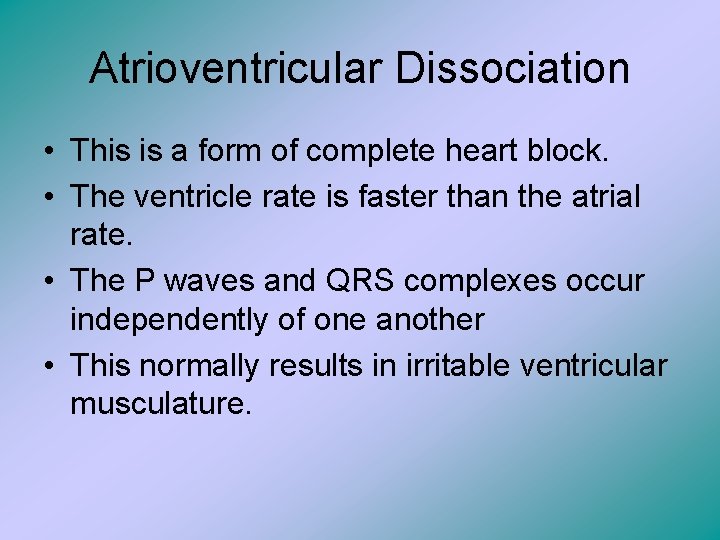 Atrioventricular Dissociation

• This is a form of complete heart block.
• The ventricle rate is faster than the atrial rate.
• The P waves and QRS complexes occur independently of one another
• This normally results in irritable ventricular musculature.